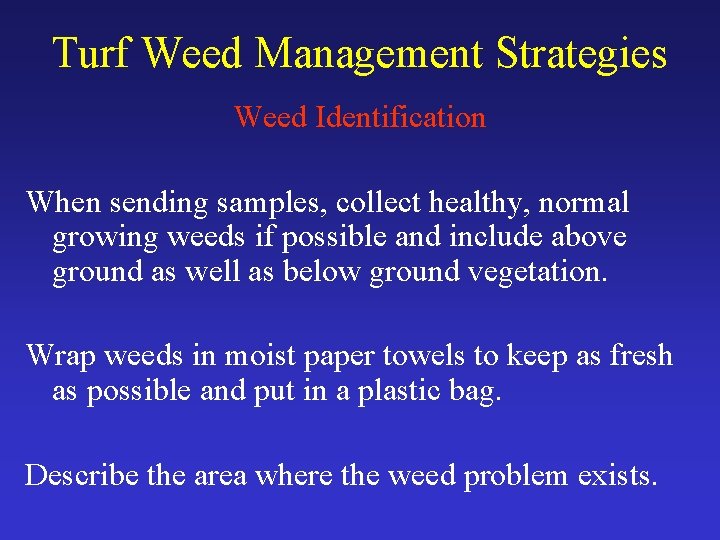 Turf Weed Management Strategies

Weed Identification

When sending samples, collect healthy, normal growing weeds if possible and include above ground as well as below ground vegetation.

Wrap weeds in moist paper towels to keep as fresh as possible and put in a plastic bag.

Describe the area where the weed problem exists.